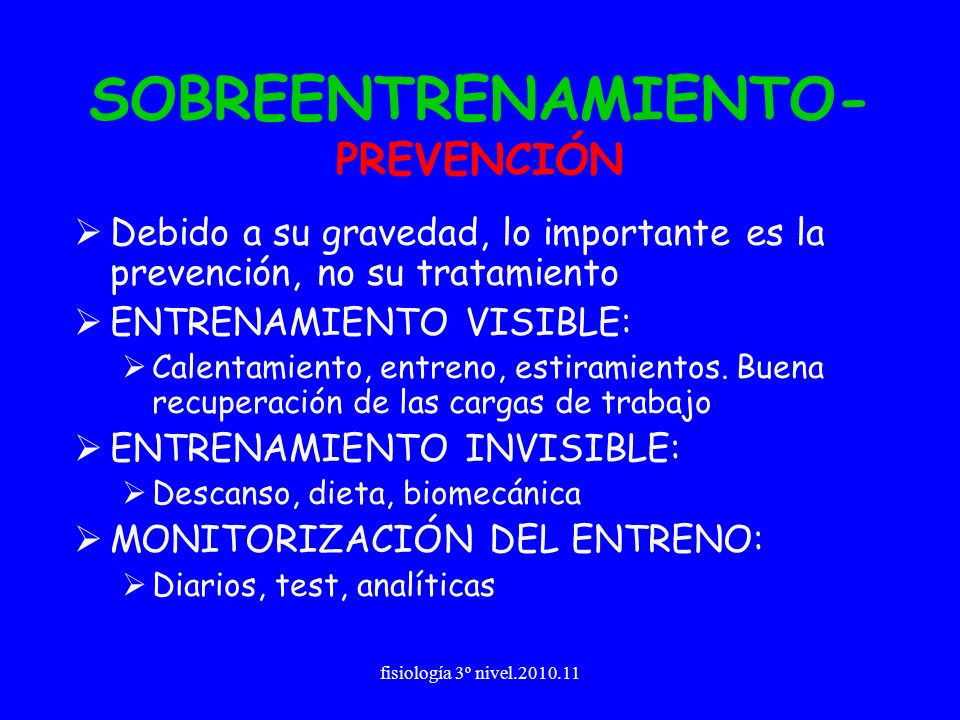 SOBREENTRENAMIENTO-
PREVENCIÓN

➢ Debido a su gravedad, lo importante es la prevención, no su tratamiento
➢ ENTRENAMIENTO VISIBLE:
➢ Calentamiento, entreno, estiramientos. Buena recuperación de las cargas de trabajo
➢ ENTRENAMIENTO INVISIBLE:
➢ Descanso, dieta, biomecánica
➢ MONITORIZACIÓN DEL ENTRENO:
➢ Diarios, test, analíticas

fisiología 3º nivel.2010.11